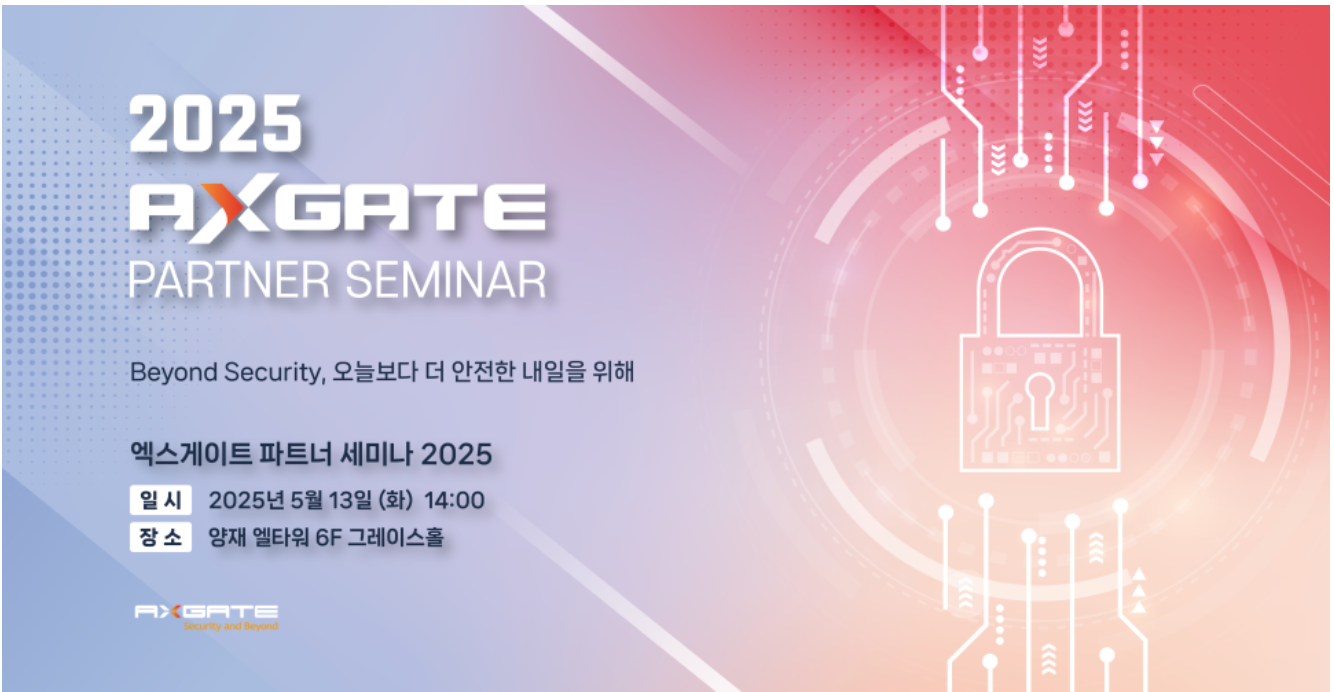 2025
AXGATE
PARTNER SEMINAR

Beyond Security, 오늘보다 더 안전한 내일을 위해

엑스게이트 파트너 세미나 2025

일 시 2025년 5월 13일 (화) 14:00
장 소 양재 엘타워 6F 그레이스홀

AXGATE
Security and Beyond